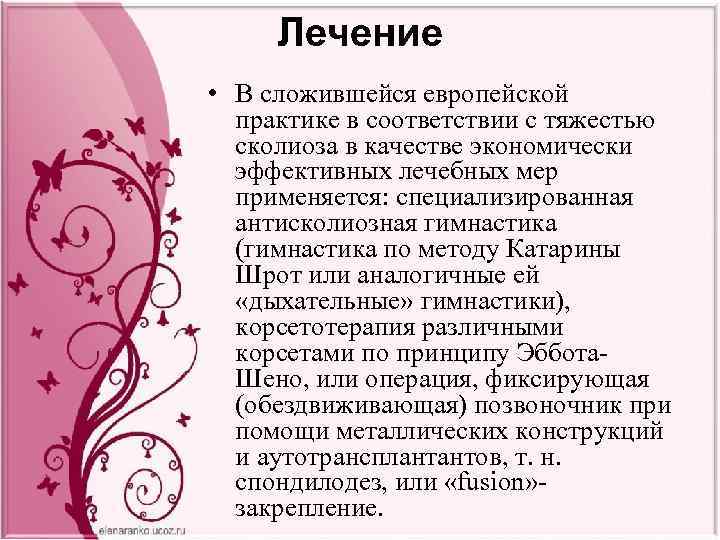 Лечение

• В сложившейся европейской практике в соответствии с тяжестью сколиоза в качестве экономически эффективных лечебных мер применяется: специализированная антисколиозная гимнастика (гимнастика по методу Катарины Шрот или аналогичные ей «дыхательные» гимнастики), корсетотерапия различными корсетами по принципу Эббота-Шено, или операция, фиксирующая (обездвиживающая) позвоночник при помощи металлических конструкций и аутотрансплантантов, т. н. спондилодез, или «fusion»-закрепление.

elenaranko.ucoz.ru